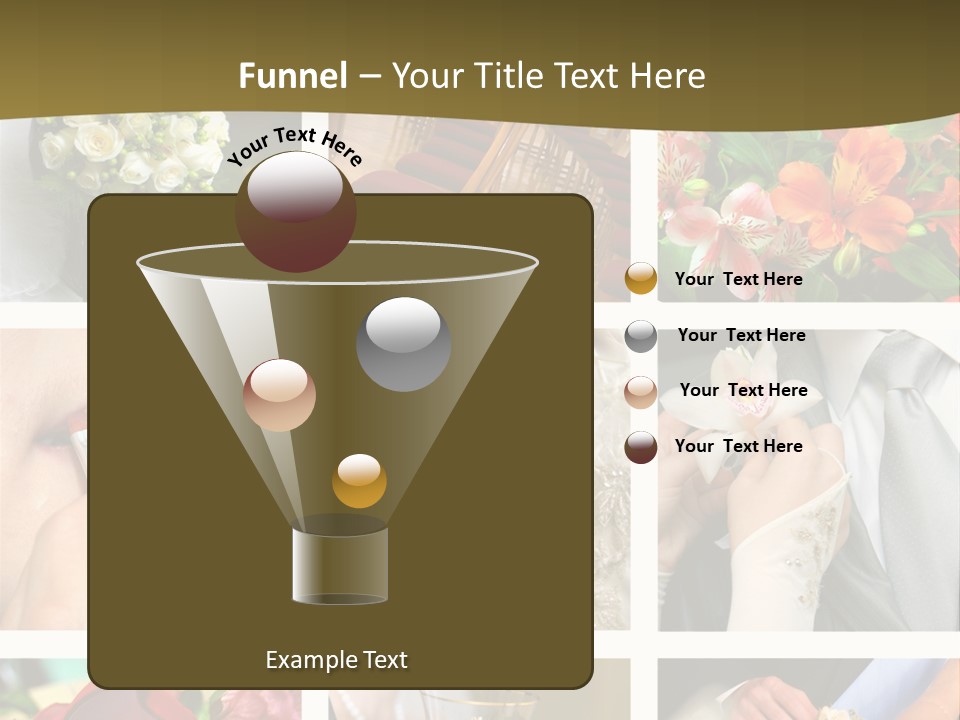 Funnel – Your Title Text Here

Your Text Here

Your Text Here

Your Text Here

Your Text Here

Your Text Here

Example Text